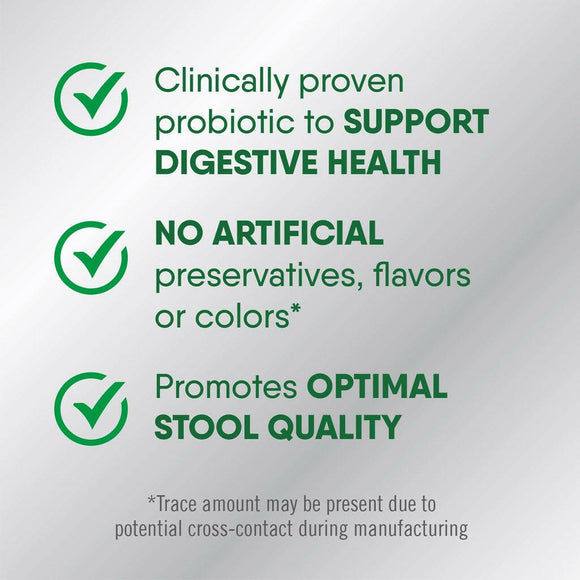 Clinically proven probiotic to SUPPORT DIGESTIVE HEALTH

NO ARTIFICIAL preservatives, flavors or colors*

Promotes OPTIMAL STOOL QUALITY

*Trace amount may be present due to potential cross-contact during manufacturing